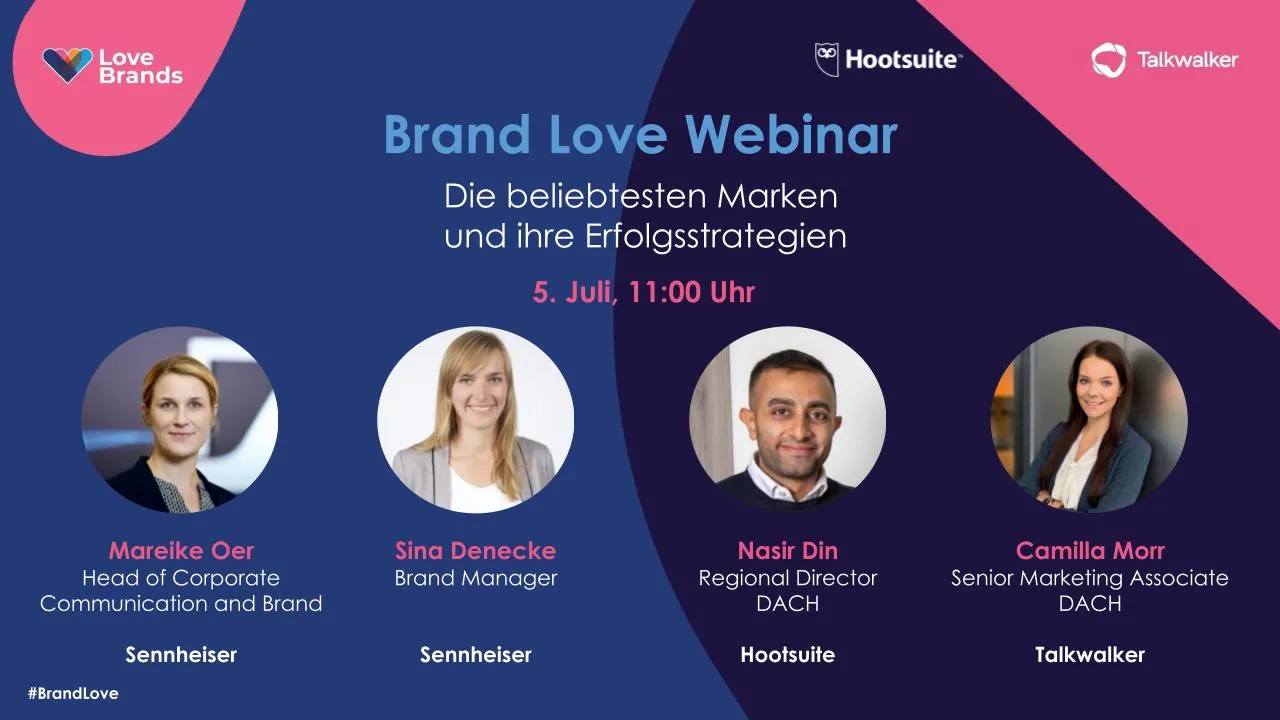 Love Brands

Hootsuite™

Talkwalker

Brand Love Webinar

Die beliebtesten Marken und ihre Erfolgsstrategien

5. Juli, 11:00 Uhr

Mareike Oer
Head of Corporate Communication and Brand

Sennheiser

Sina Denecke
Brand Manager

Sennheiser

Nasir Din
Regional Director DACH

Hootsuite

Camilla Morr
Senior Marketing Associate DACH

Talkwalker

#BrandLove